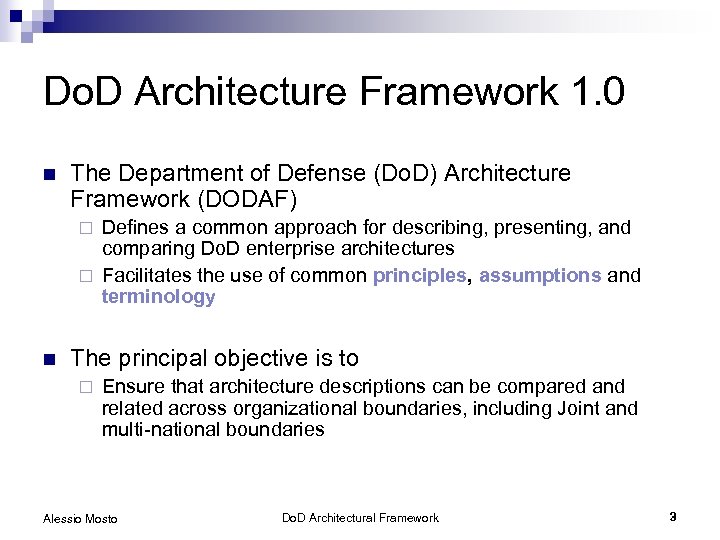 DoD Architecture Framework 1.0

The Department of Defense (DoD) Architecture Framework (DODAF)

Defines a common approach for describing, presenting, and comparing DoD enterprise architectures

Facilitates the use of common principles, assumptions and terminology

The principal objective is to

Ensure that architecture descriptions can be compared and related across organizational boundaries, including Joint and multi-national boundaries

Alessio Mosto

DoD Architectural Framework

3